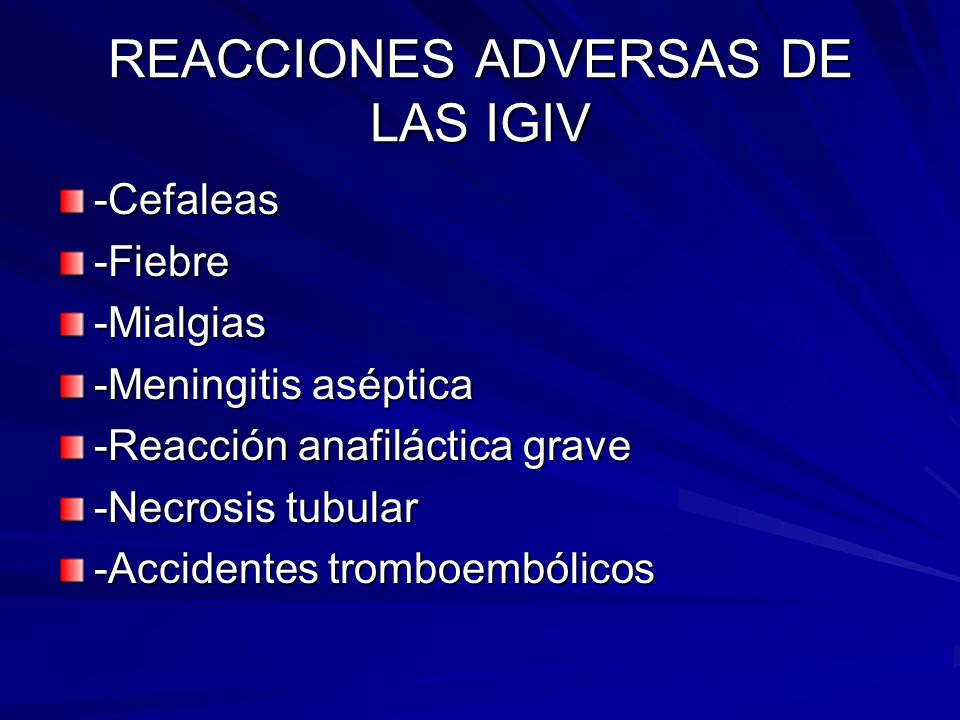 REACCIONES ADVERSAS DE LAS IGIV

-Cefaleas
-Fiebre
-Mialgias
-Meningitis aséptica
-Reacción anafiláctica grave
-Necrosis tubular
-Accidentes tromboembólicos